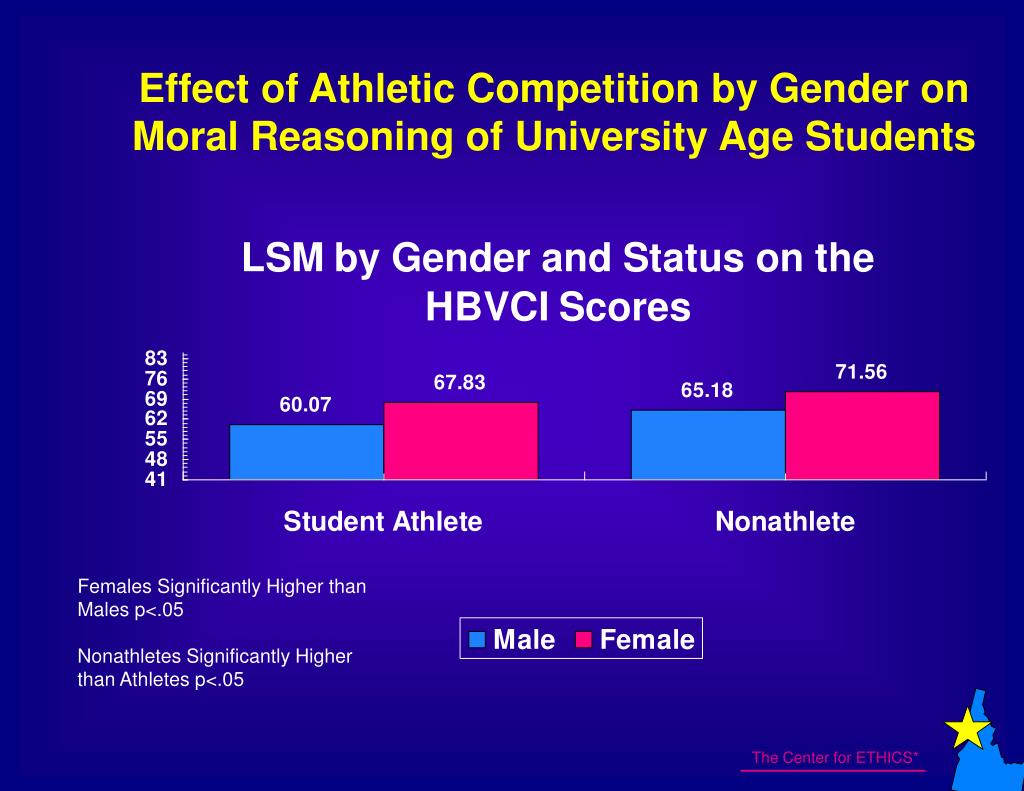 Effect of Athletic Competition by Gender on Moral Reasoning of University Age Students

LSM by Gender and Status on the HBVCI Scores

83
76
69
62
55
48
41

60.07
67.83
65.18
71.56

Student Athlete
Nonathlete

Females Significantly Higher than Males p<.05

Nonathletes Significantly Higher than Athletes p<.05

Male Female

The Center for ETHICS*